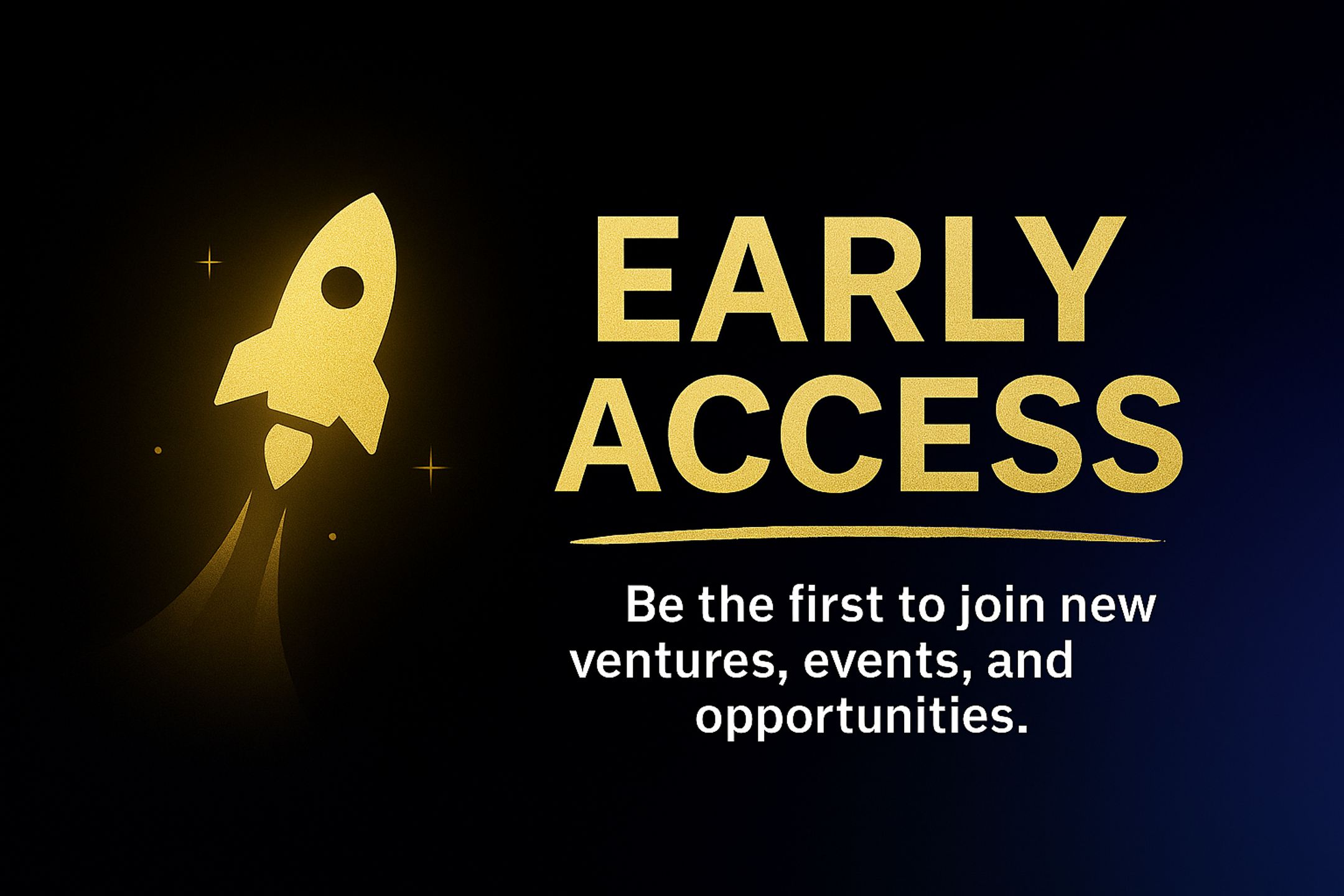 EARLY ACCESS

Be the first to join new ventures, events, and opportunities.